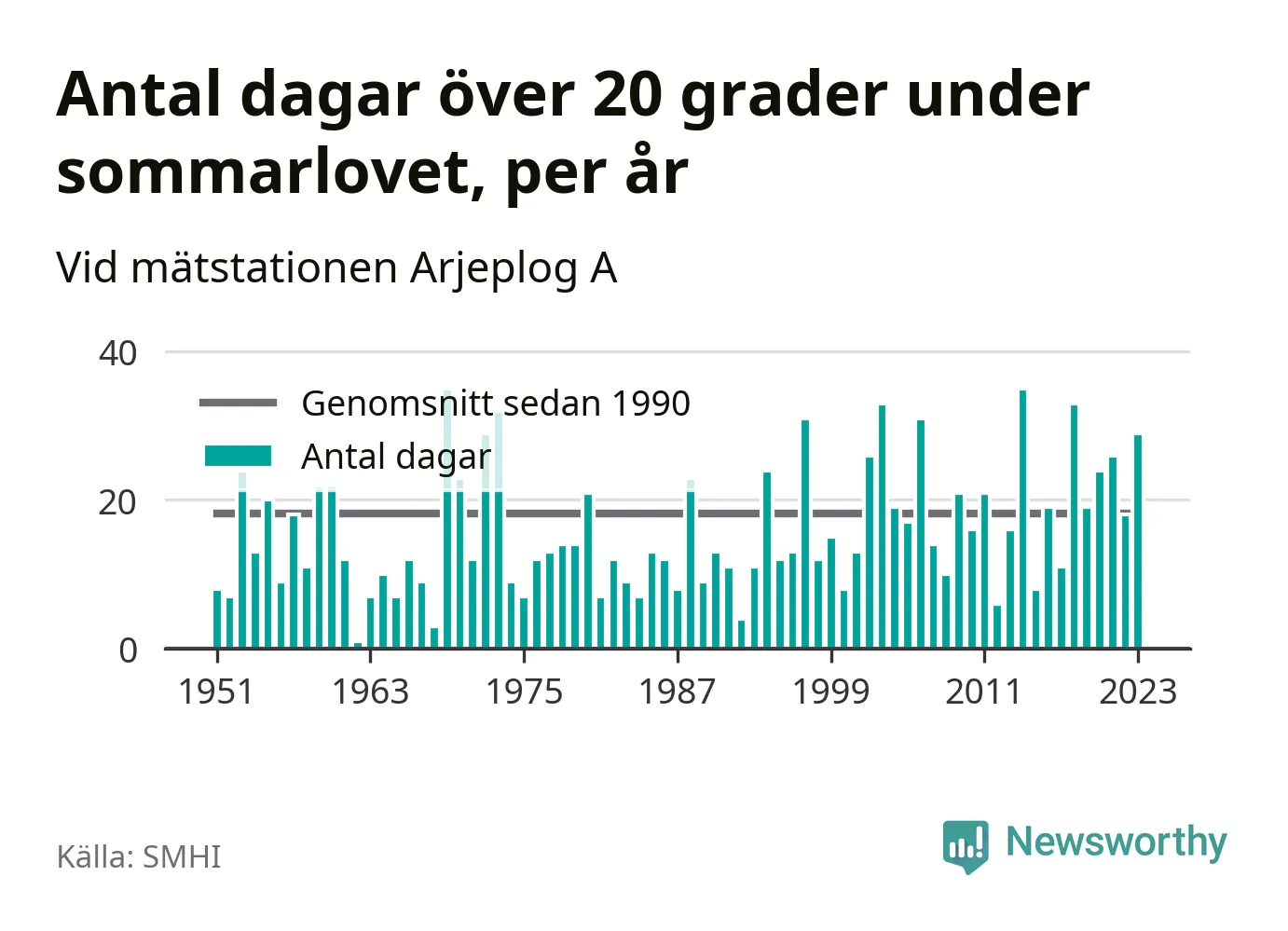 Antal dagar över 20 grader under sommarlovet, per år

Vid mätstationen Arjeplog A

40
20
0

Genomsnitt sedan 1990
Antal dagar

1951
1963
1975
1987
1999
2011
2023

Källa: SMHI

Newsworthy